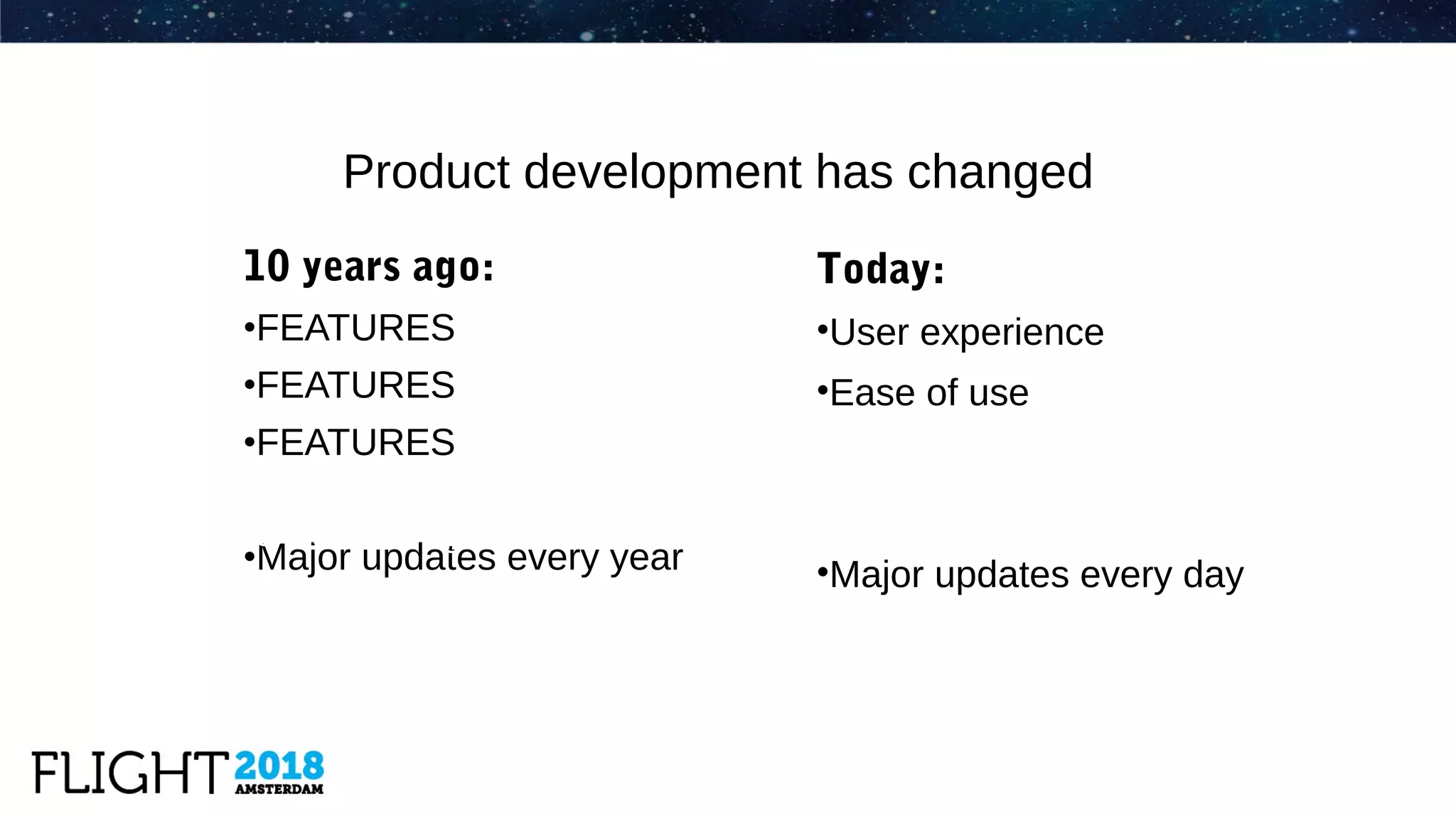 Product development has changed

10 years ago:

•FEATURES

•FEATURES

•FEATURES

•Major updates every year

Today:

•User experience

•Ease of use

•Major updates every day

FLIGHT 2018 AMSTERDAM